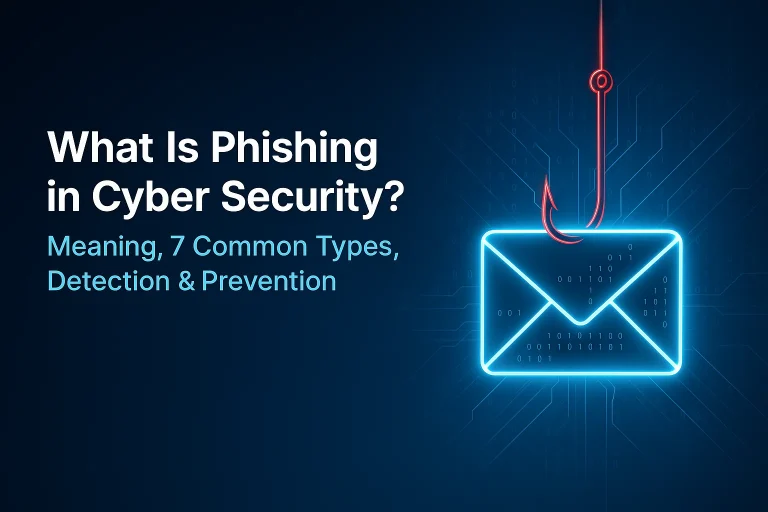 What Is Phishing in Cyber Security?

Meaning, 7 Common Types, Detection & Prevention